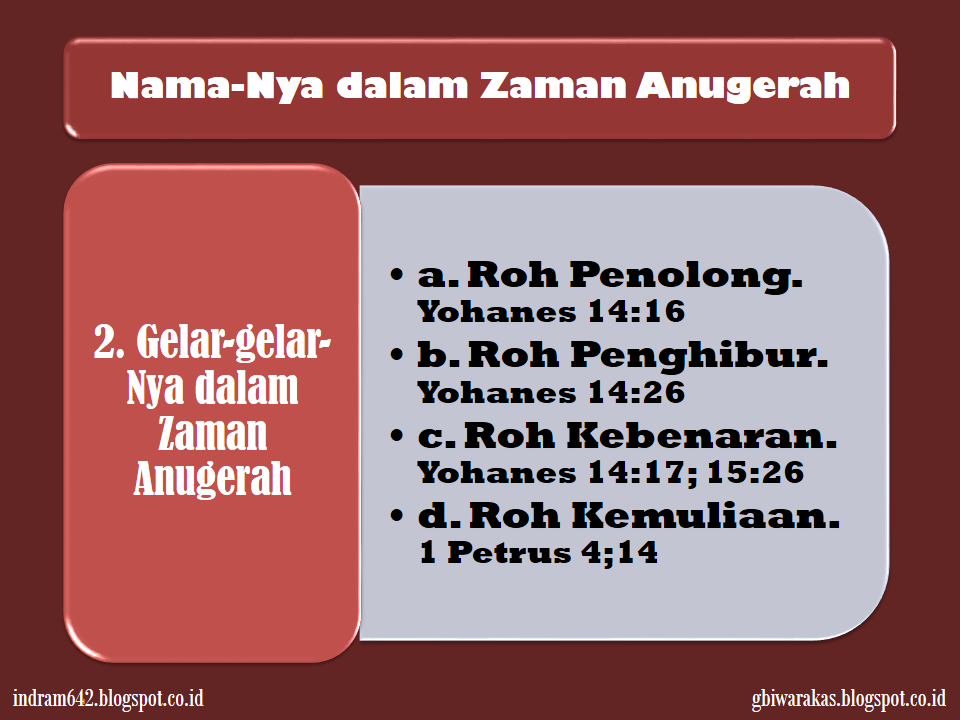 Nama-Nya dalam Zaman Anugerah

2. Gelar-gelar-Nya dalam Zaman Anugerah

• a. Roh Penolong. Yohanes 14:16
• b. Roh Penghibur. Yohanes 14:26
• c. Roh Kebenaran. Yohanes 14:17; 15:26
• d. Roh Kemuliaan. 1 Petrus 4;14

indram642.blogspot.co.id

gbiwarakas.blogspot.co.id